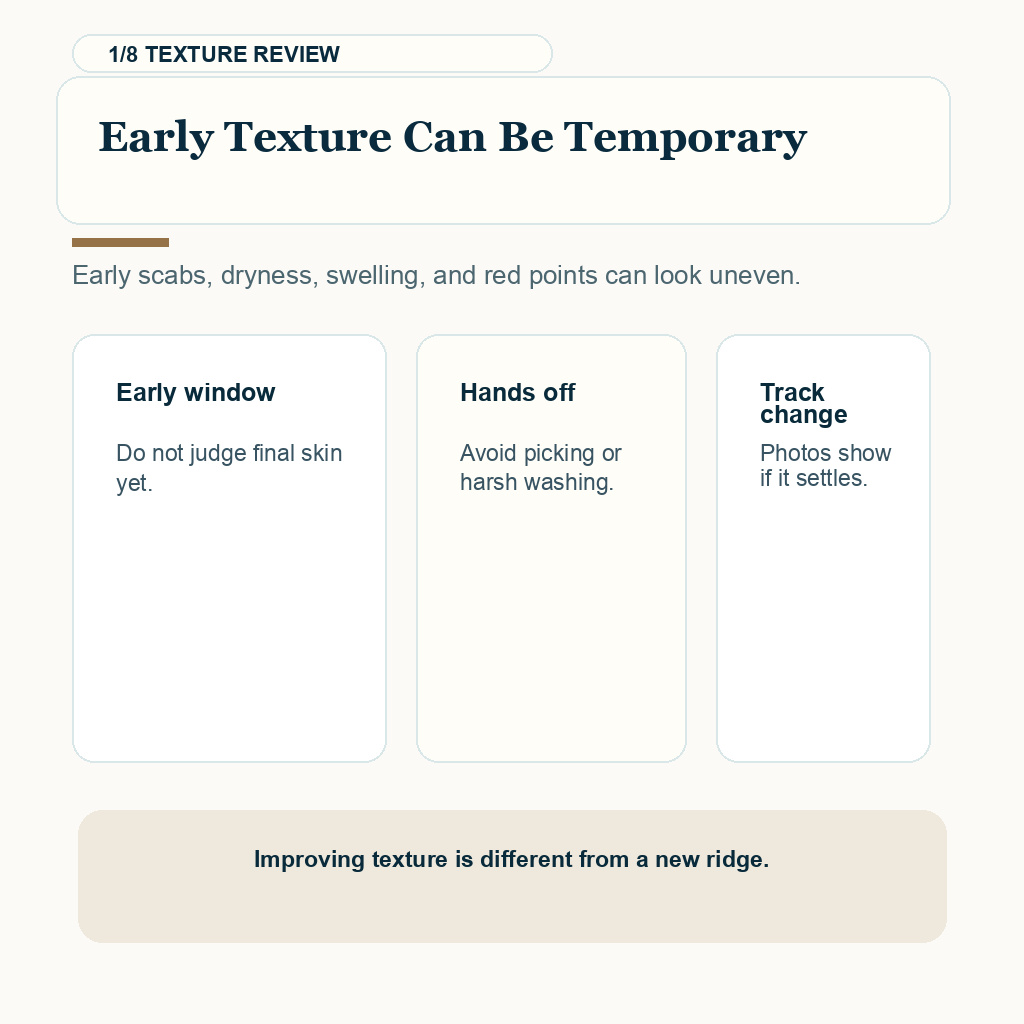 1/8 TEXTURE REVIEW

Early Texture Can Be Temporary

Early scabs, dryness, swelling, and red points can look uneven.

Early window

Do not judge final skin yet.

Hands off

Avoid picking or harsh washing.

Track change

Photos show if it settles.

Improving texture is different from a new ridge.